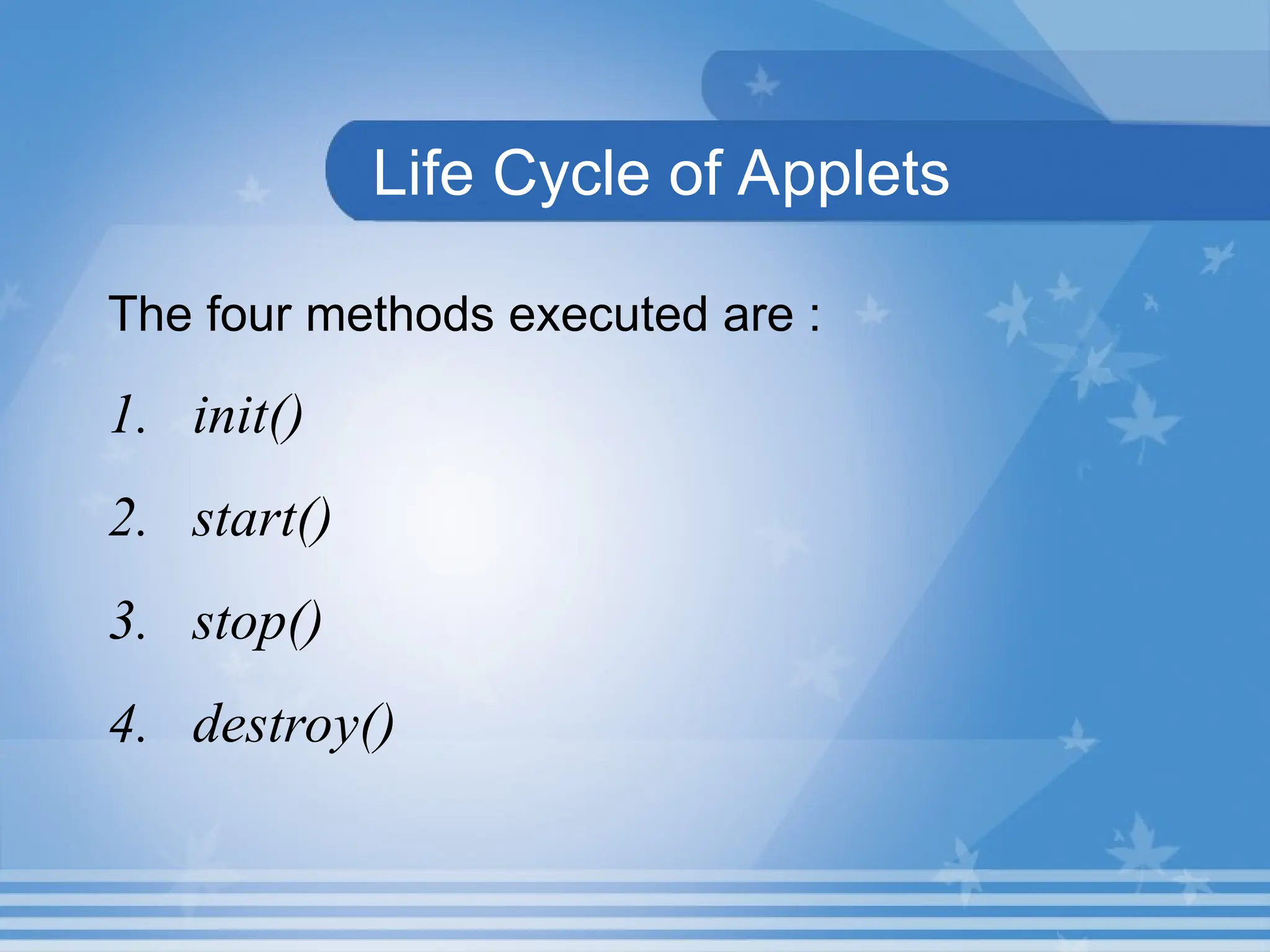 Life Cycle of Applets

The four methods executed are :

1. init()
2. start()
3. stop()
4. destroy()